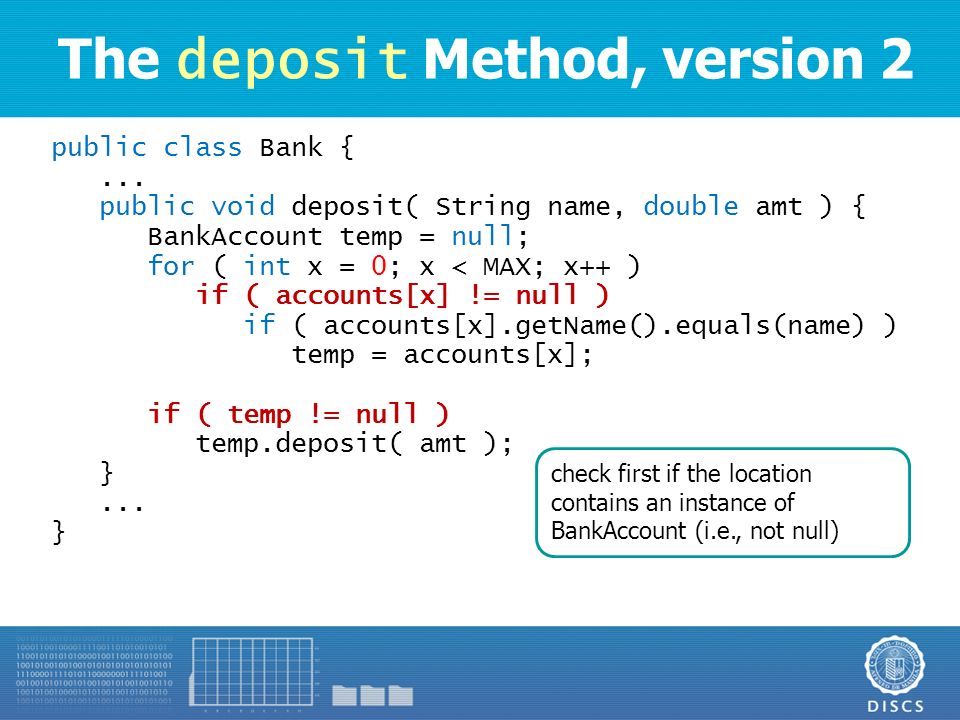 The deposit Method, version 2

public class Bank {
...
public void deposit( String name, double amt ) {
BankAccount temp = null;
for ( int x = 0; x < MAX; x++ )
if ( accounts[x] != null )
if ( accounts[x].getName().equals(name) )
temp = accounts[x];

if ( temp != null )
temp.deposit( amt );
}
...
}

check first if the location contains an instance of BankAccount (i.e., not null)

DISCS